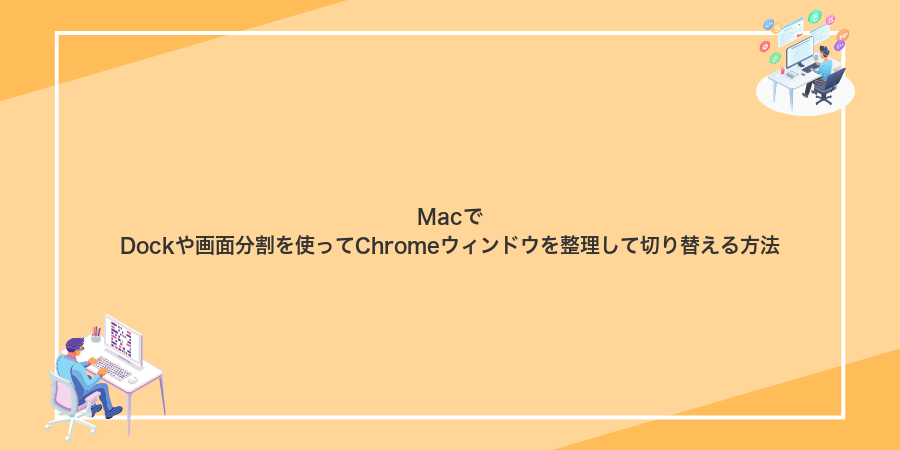 Macで
Dockや画面分割を使ってChromeウィンドウを整理して切り替える方法